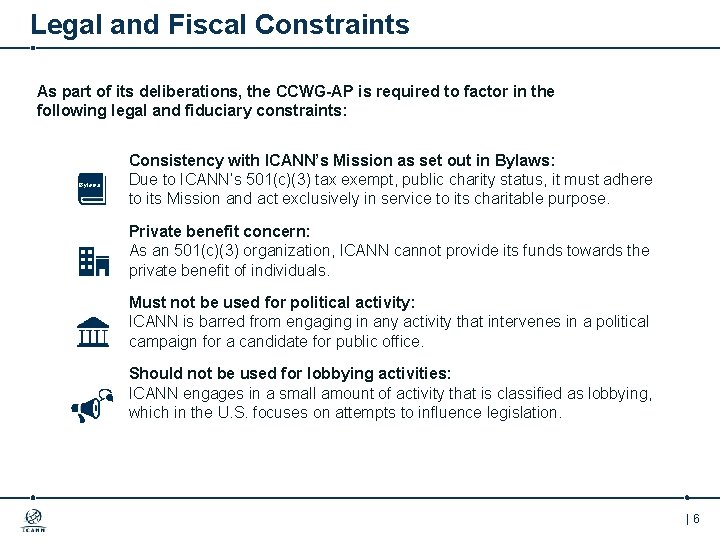 Legal and Fiscal Constraints

As part of its deliberations, the CCWG-AP is required to factor in the following legal and fiduciary constraints:

Bylaws

Consistency with ICANN's Mission as set out in Bylaws:
Due to ICANN's 501(c)(3) tax exempt, public charity status, it must adhere to its Mission and act exclusively in service to its charitable purpose.

Private benefit concern:
As an 501(c)(3) organization, ICANN cannot provide its funds towards the private benefit of individuals.

Must not be used for political activity:
ICANN is barred from engaging in any activity that intervenes in a political campaign for a candidate for public office.

Should not be used for lobbying activities:
ICANN engages in a small amount of activity that is classified as lobbying, which in the U.S. focuses on attempts to influence legislation.

ICANN

| 6